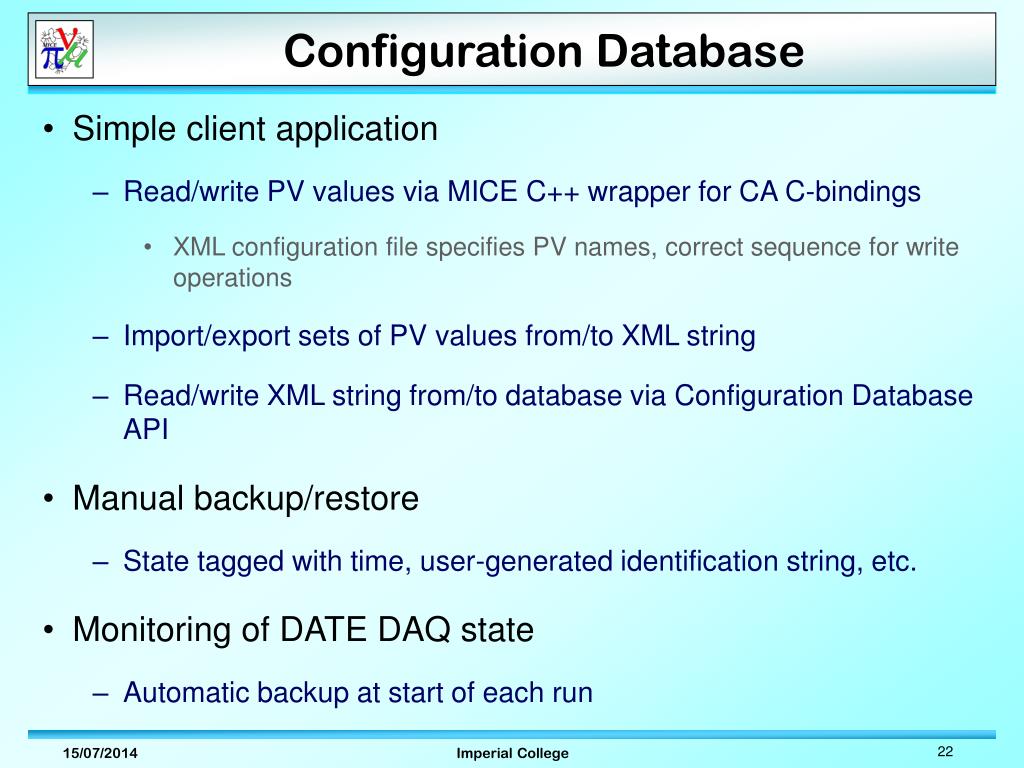 MICE

Configuration Database

• Simple client application

– Read/write PV values via MICE C++ wrapper for CA C-bindings

• XML configuration file specifies PV names, correct sequence for write operations

– Import/export sets of PV values from/to XML string

– Read/write XML string from/to database via Configuration Database API

• Manual backup/restore

– State tagged with time, user-generated identification string, etc.

• Monitoring of DATE DAQ state

– Automatic backup at start of each run

15/07/2014

Imperial College

22